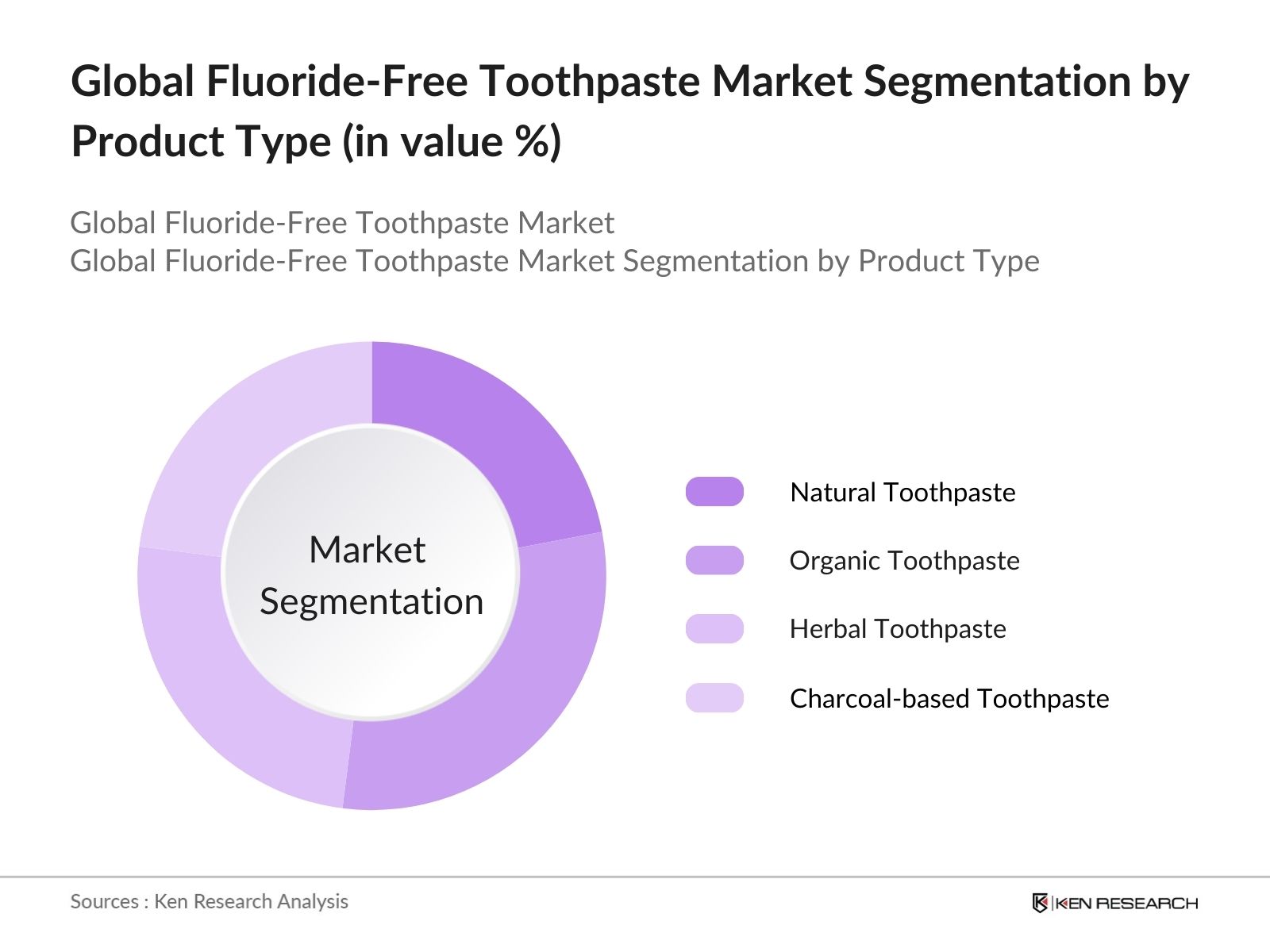 Global Fluoride-Free Toothpaste Market Segmentation by Product Type (in value %)

Global Fluoride-Free Toothpaste Market
Global Fluoride-Free Toothpaste Market Segmentation by Product Type

Market Segmentation

Natural Toothpaste

Organic Toothpaste

Herbal Toothpaste

Charcoal-based Toothpaste

Sources : Ken Research Analysis

KEN RESEARCH